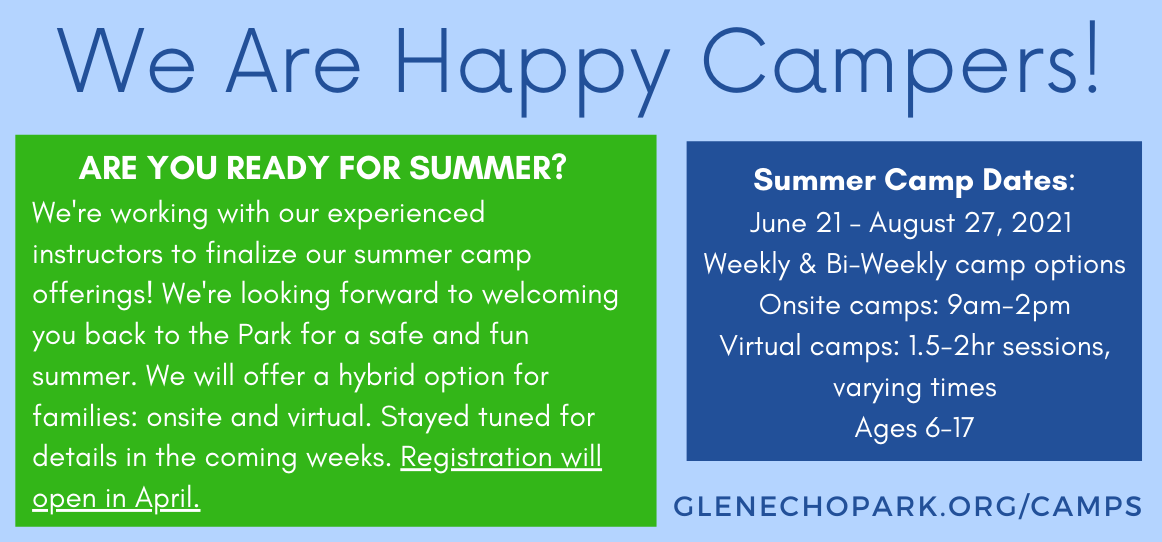 We Are Happy Campers!

ARE YOU READY FOR SUMMER?

We're working with our experienced instructors to finalize our summer camp offerings! We're looking forward to welcoming you back to the Park for a safe and fun summer. We will offer a hybrid option for families: onsite and virtual. Stayed tuned for details in the coming weeks. Registration will open in April.

Summer Camp Dates:
June 21 - August 27, 2021
Weekly & Bi-Weekly camp options
Onsite camps: 9am-2pm
Virtual camps: 1.5-2hr sessions, varying times
Ages 6-17

GLENECHOPARK.ORG/CAMPS